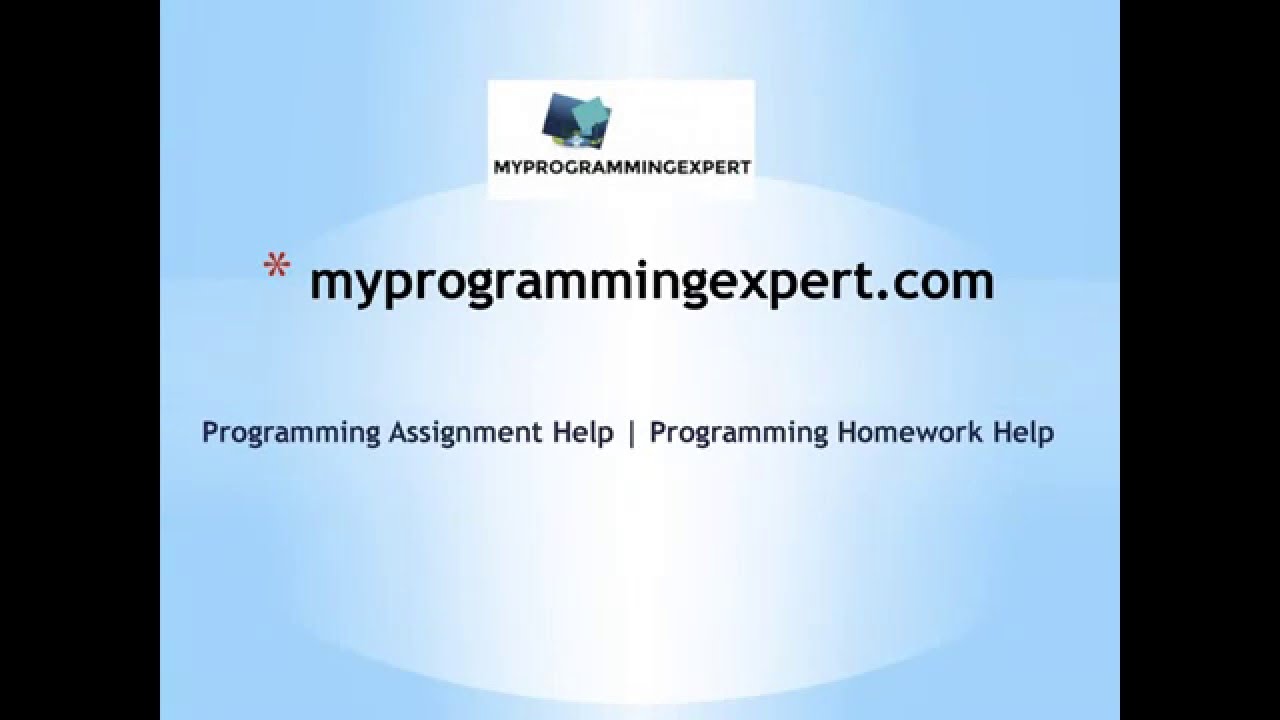 MYPROGRAMMINGEXPERT

* myprogrammingexpert.com

Programming Assignment Help | Programming Homework Help